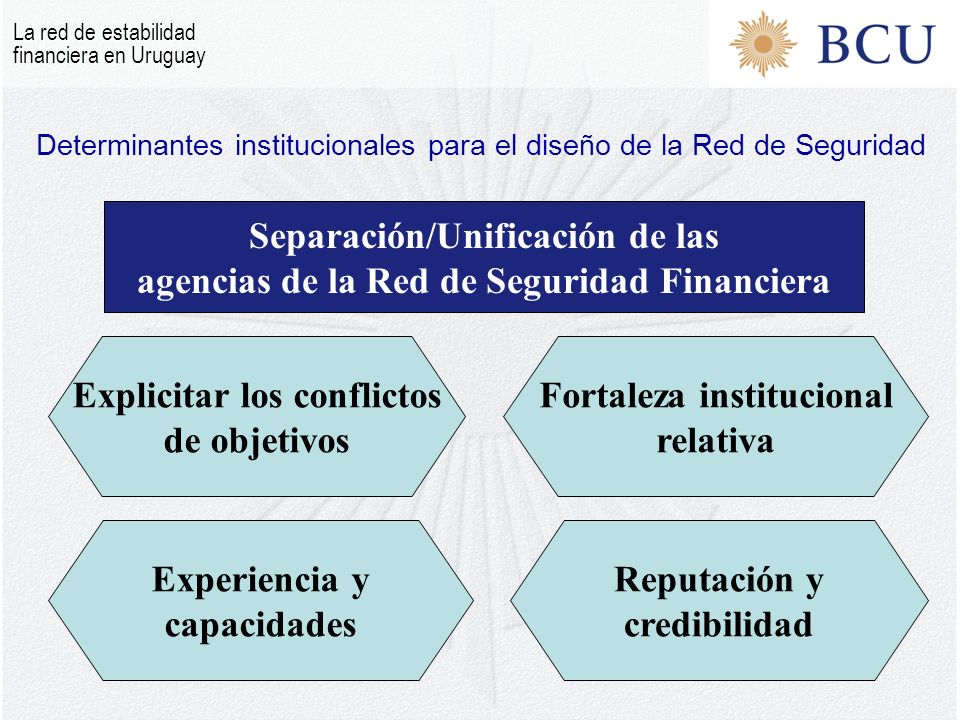 La red de estabilidad financiera en Uruguay

BCU

Determinantes institucionales para el diseño de la Red de Seguridad

Separación/Unificación de las agencias de la Red de Seguridad Financiera

Explicitar los conflictos de objetivos

Fortaleza institucional relativa

Experiencia y capacidades

Reputación y credibilidad